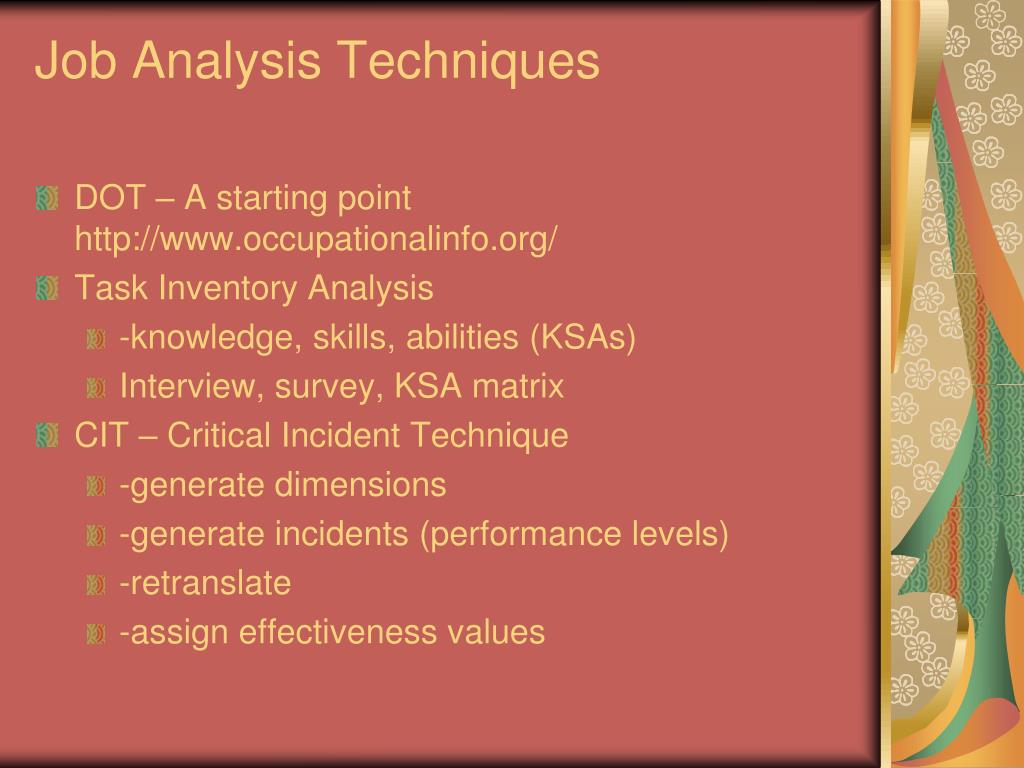 Job Analysis Techniques

DOT – A starting point http://www.occupationalinfo.org/

Task Inventory Analysis

-knowledge, skills, abilities (KSAs)

Interview, survey, KSA matrix

CIT – Critical Incident Technique

-generate dimensions

-generate incidents (performance levels)

-retranslate

-assign effectiveness values